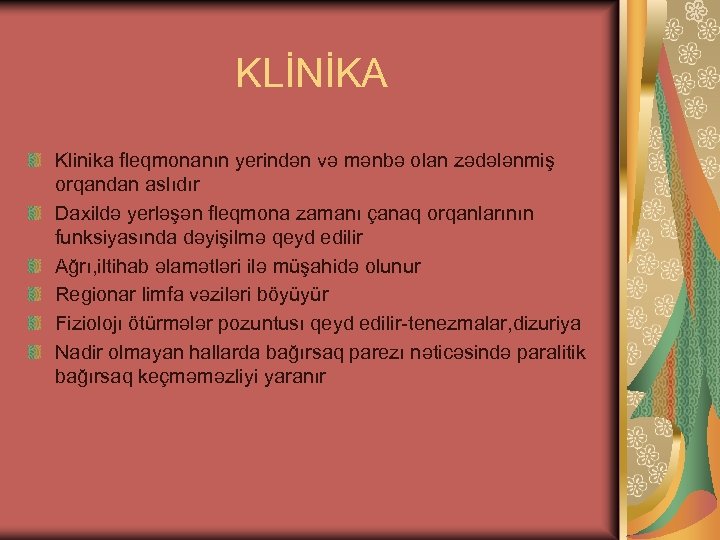 KLİNİKA

Klinika fleqmonanın yerindən və mənbə olan zədələnmiş orqandan aslıdır

Daxildə yerləşən fleqmona zamanı çanaq orqanlarının funksiyasında dəyişilmə qeyd edilir

Ağrı,iltihab əlamətləri ilə müşahidə olunur

Regionar limfa vəziləri böyüyür

Fizioloji ötürmələr pozuntusı qeyd edilir-tenezmalar,dizuriya

Nadir olmayan hallarda bağırsaq parezı nəticəsində paralitik bağırsaq keçməməzliyi yaranır